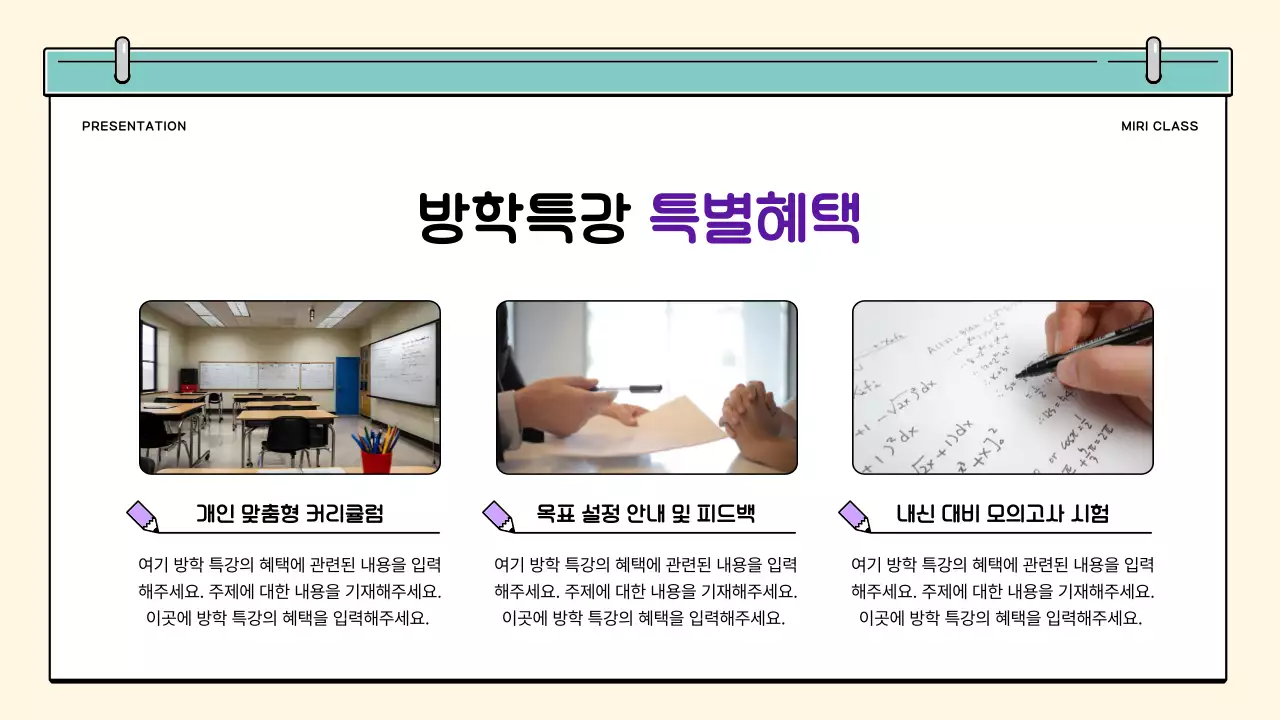 PRESENTATION

MIRI CLASS

방학특강 특별혜택

개인 맞춤형 커리큘럼

여기 방학 특강의 혜택에 관련된 내용을 입력해주세요. 주제에 대한 내용을 기재해주세요. 이곳에 방학 특강의 혜택을 입력해주세요.

목표 설정 안내 및 피드백

여기 방학 특강의 혜택에 관련된 내용을 입력해주세요. 주제에 대한 내용을 기재해주세요. 이곳에 방학 특강의 혜택을 입력해주세요.

내신 대비 모의고사 시험

여기 방학 특강의 혜택에 관련된 내용을 입력해주세요. 주제에 대한 내용을 기재해주세요. 이곳에 방학 특강의 혜택을 입력해주세요.